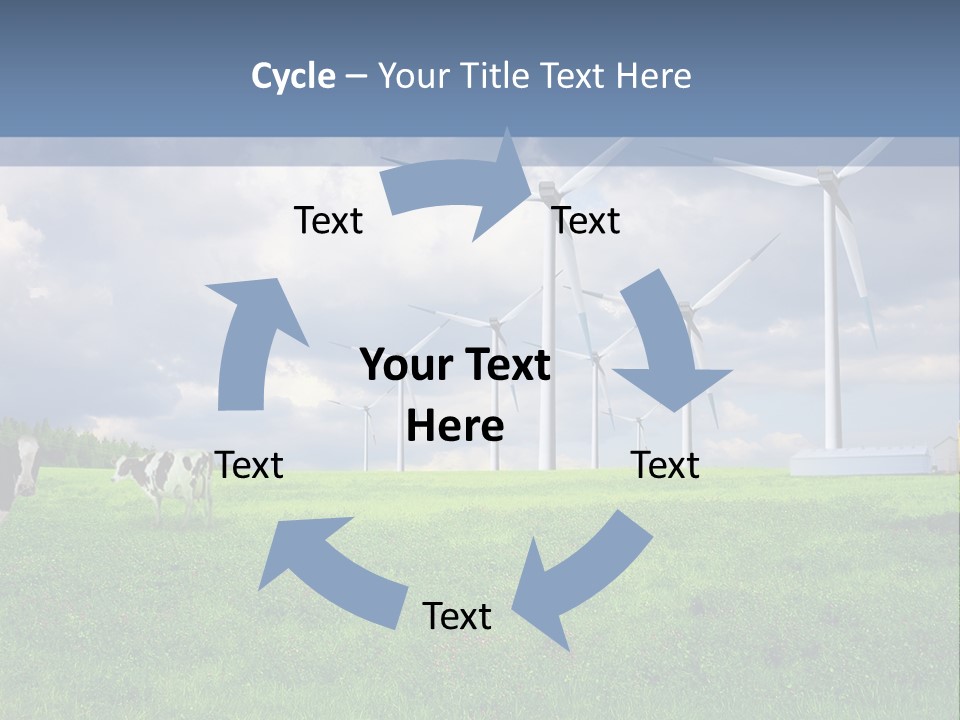 Cycle – Your Title Text Here

Text

Text

Your Text Here

Text

Text

Text